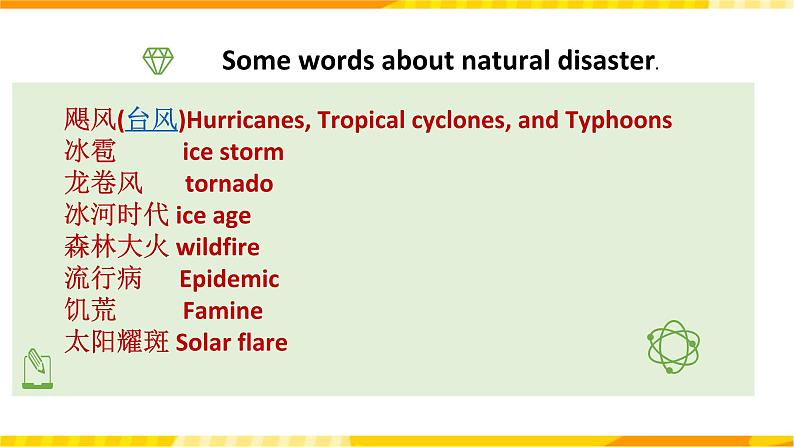 Some words about natural disaster.

飓风(台风)Hurricanes, Tropical cyclones, and Typhoons
冰雹 ice storm
龙卷风 tornado
冰河时代 ice age
森林大火 wildfire
流行病 Epidemic
饥荒 Famine
太阳耀斑 Solar flare